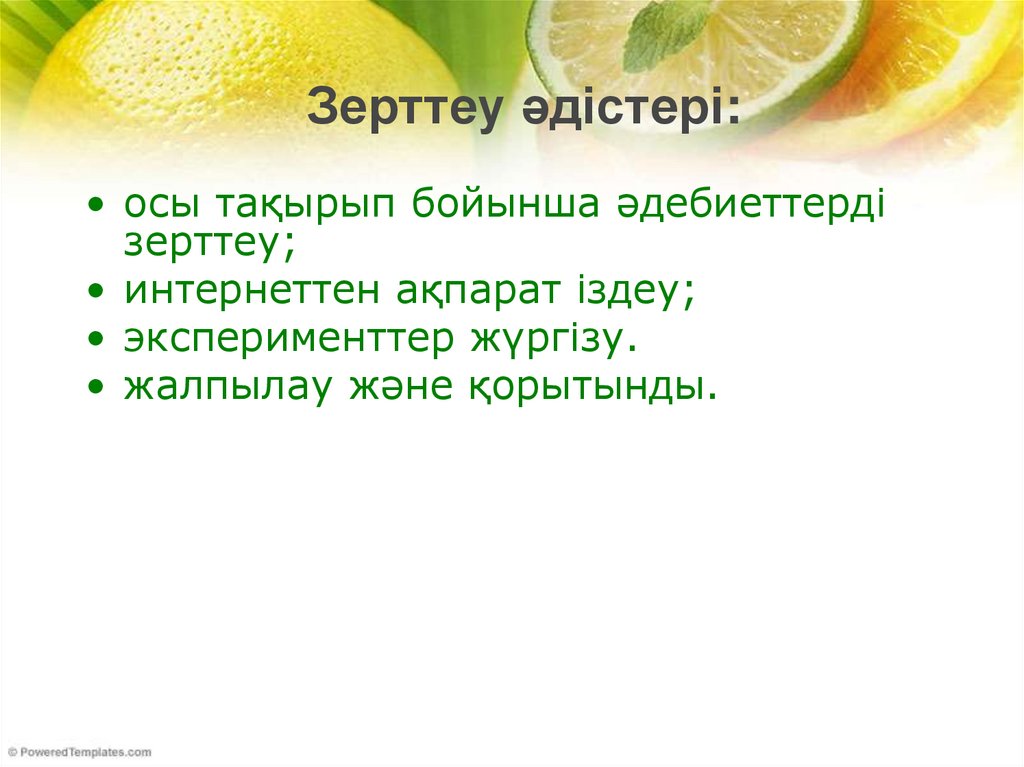 Зерттеу әдістері:

• осы тақырып бойынша әдебиеттерді зерттеу;
• интернеттен ақпарат іздеу;
• эксперименттер жүргізу.
• жалпылау және қорытынды.

© PoweredTemplates.com